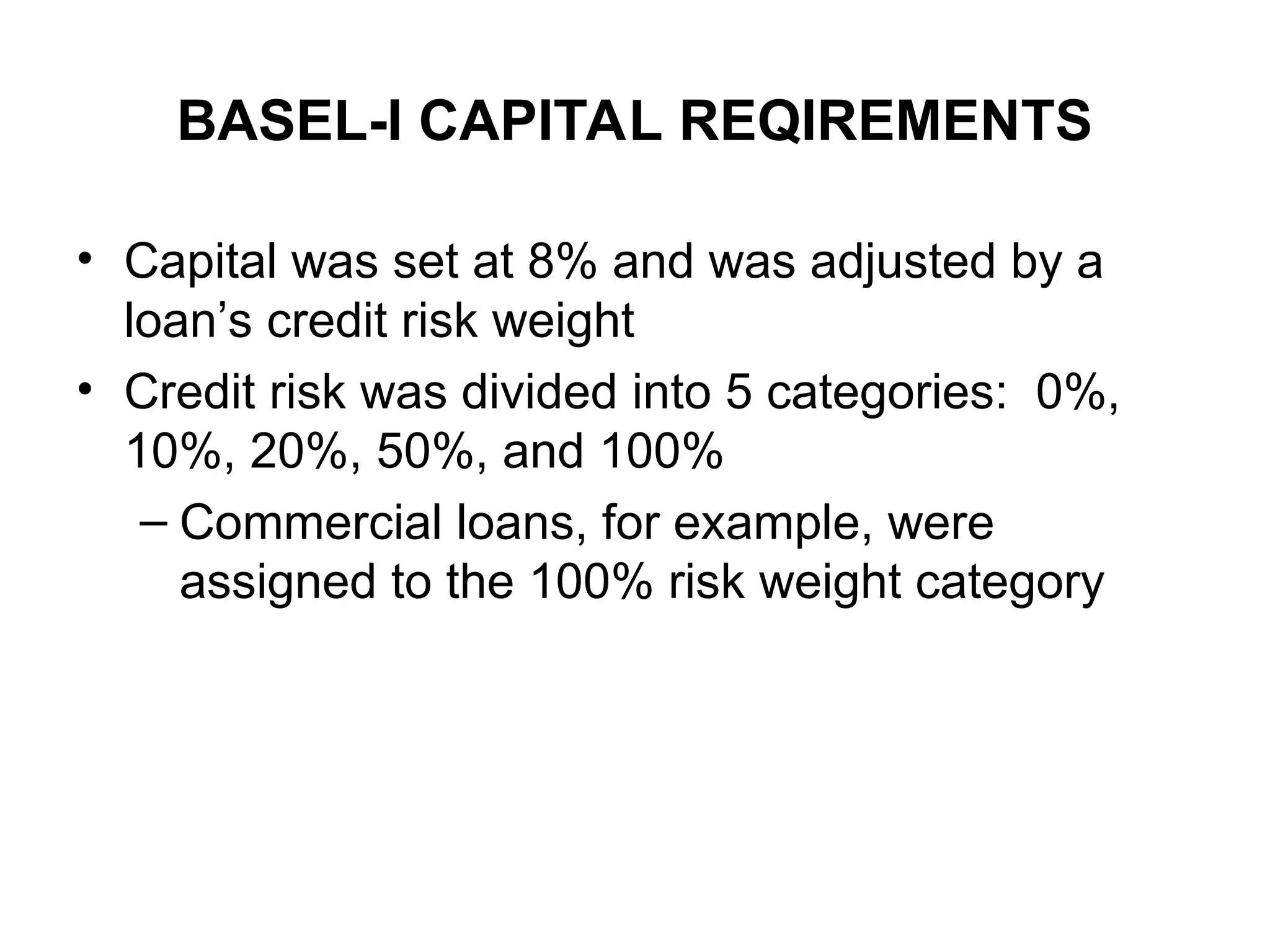 BASEL-I CAPITAL REQIREMENTS

• Capital was set at 8% and was adjusted by a loan’s credit risk weight
• Credit risk was divided into 5 categories: 0%, 10%, 20%, 50%, and 100%
  – Commercial loans, for example, were assigned to the 100% risk weight category